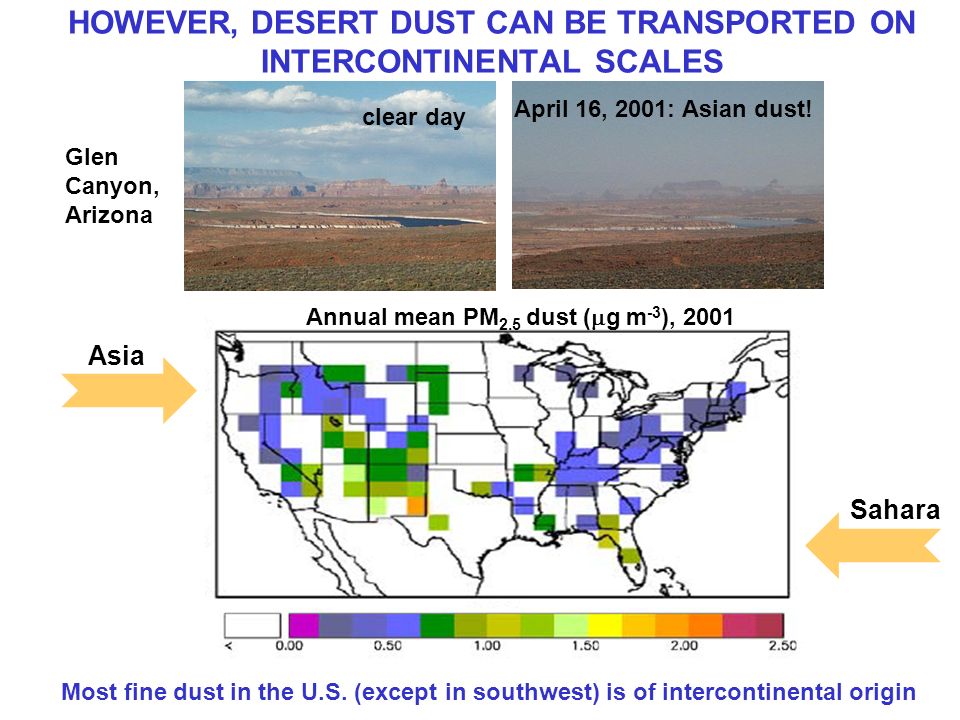 HOWEVER, DESERT DUST CAN BE TRANSPORTED ON INTERCONTINENTAL SCALES

Glen Canyon, Arizona

clear day

April 16, 2001: Asian dust!

Annual mean $PM_{2.5}$ dust ($\mu g\ m^{-3}$), 2001

Asia

Sahara

< 0.00 0.50 1.00 1.50 2.00 2.50

Most fine dust in the U.S. (except in southwest) is of intercontinental origin